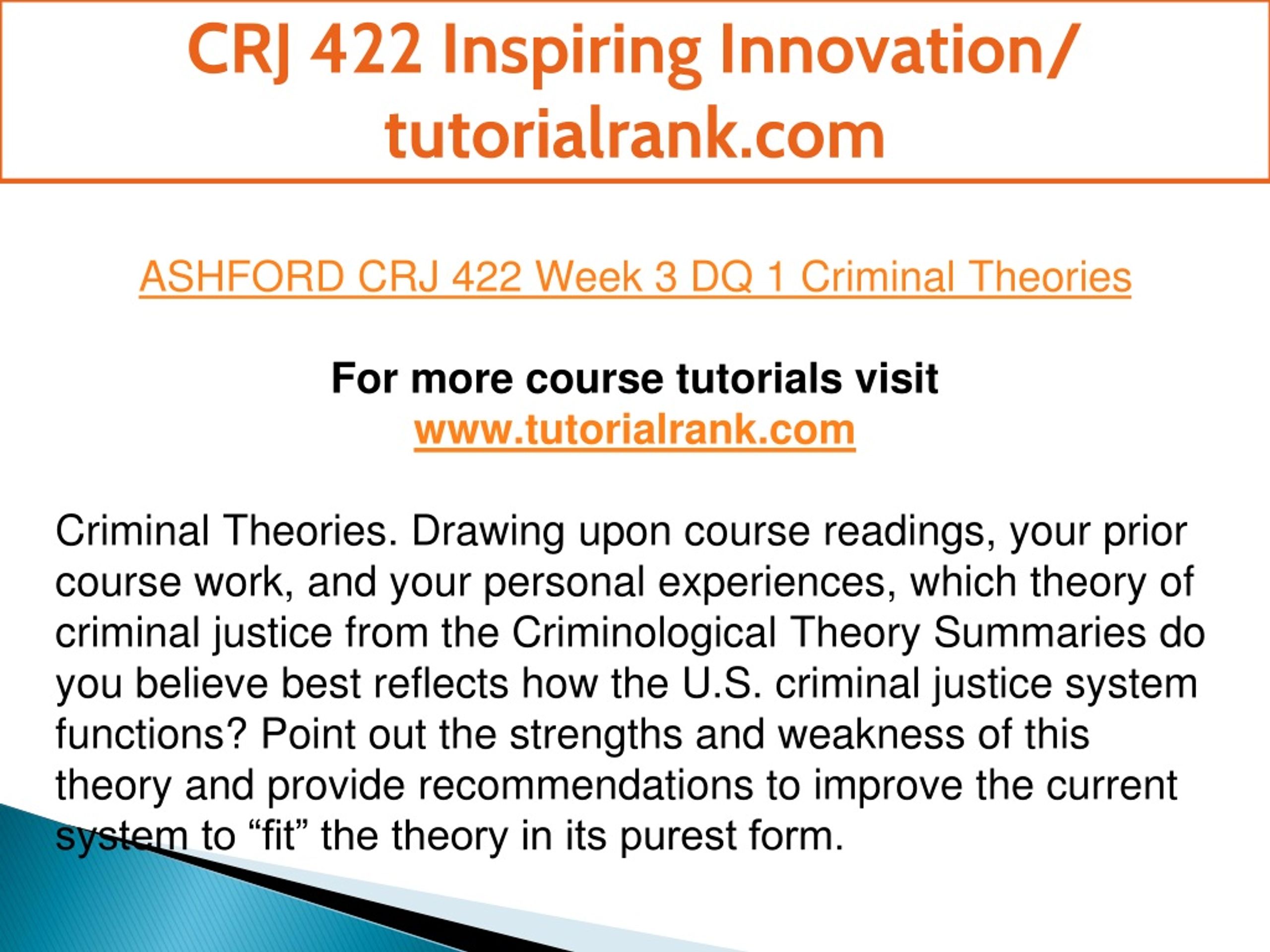 CRJ 422 Inspiring Innovation/ tutorialrank.com

ASHFORD CRJ 422 Week 3 DQ 1 Criminal Theories

For more course tutorials visit
www.tutorialrank.com

Criminal Theories. Drawing upon course readings, your prior course work, and your personal experiences, which theory of criminal justice from the Criminological Theory Summaries do you believe best reflects how the U.S. criminal justice system functions? Point out the strengths and weakness of this theory and provide recommendations to improve the current system to “fit” the theory in its purest form.